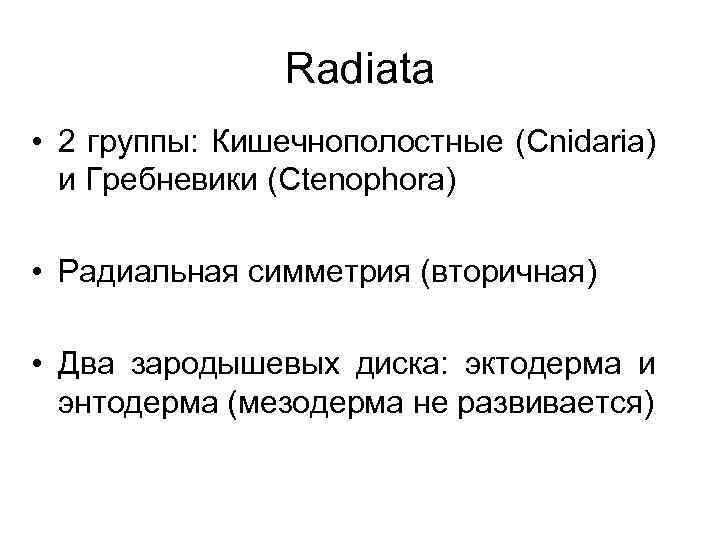 Radiata

• 2 группы: Кишечнополостные (Cnidaria) и Гребневики (Ctenophora)

• Радиальная симметрия (вторичная)

• Два зародышевых диска: эктодерма и энтодерма (мезодерма не развивается)